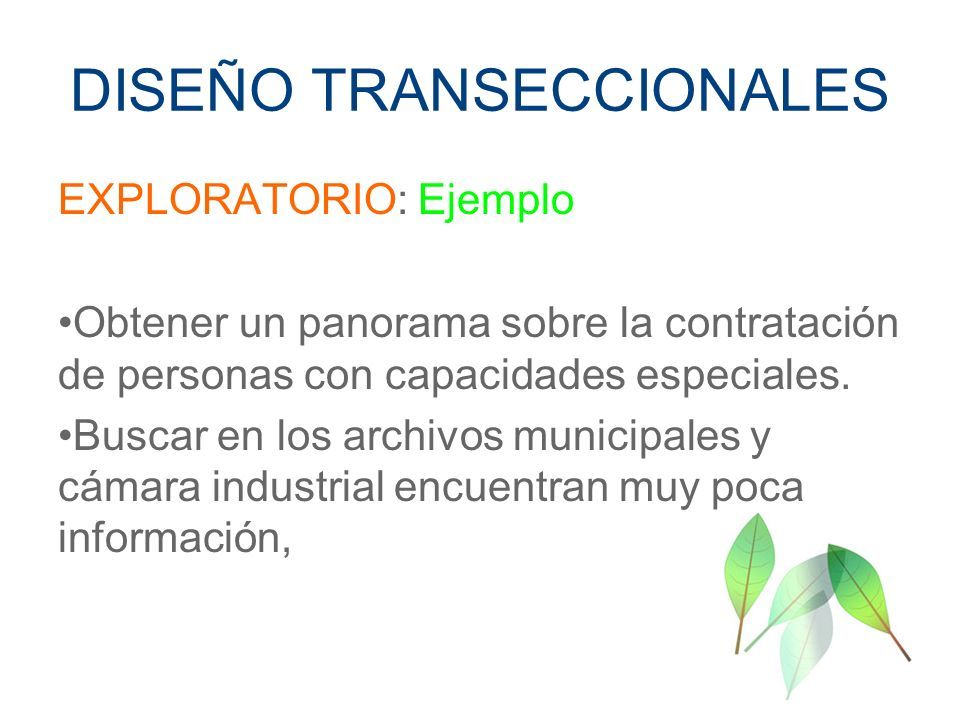 DISEÑO TRANSECCIONALES

EXPLORATORIO: Ejemplo

•Obtener un panorama sobre la contratación de personas con capacidades especiales.

•Buscar en los archivos municipales y cámara industrial encuentran muy poca información,